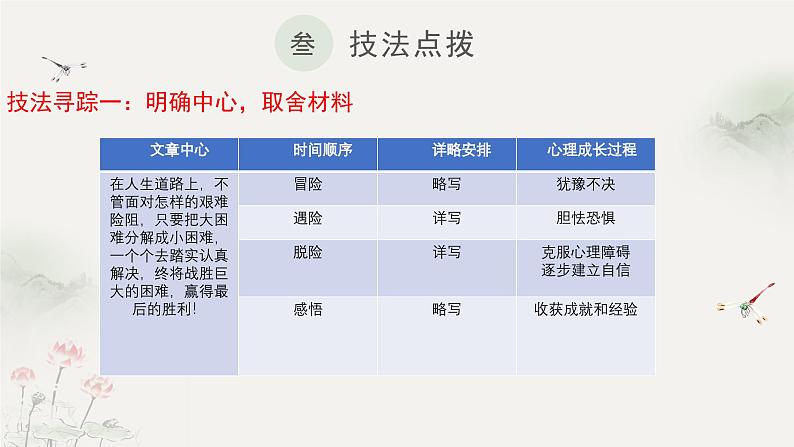 叁　技法点拨

技法寻踪一：明确中心，取舍材料

| 文章中心 | 时间顺序 | 详略安排 | 心理成长过程 |
|---|---|---|---|
| 在人生道路上，不管面对怎样的艰难险阻，只要把大困难分解成小困难，一个个去踏实认真解决，终将战胜巨大的困难，赢得最后的胜利! | 冒险 | 略写 | 犹豫不决 |
| | 遇险 | 详写 | 胆怯恐惧 |
| | 脱险 | 详写 | 克服心理障碍 逐步建立自信 |
| | 感悟 | 略写 | 收获成就和经验 |